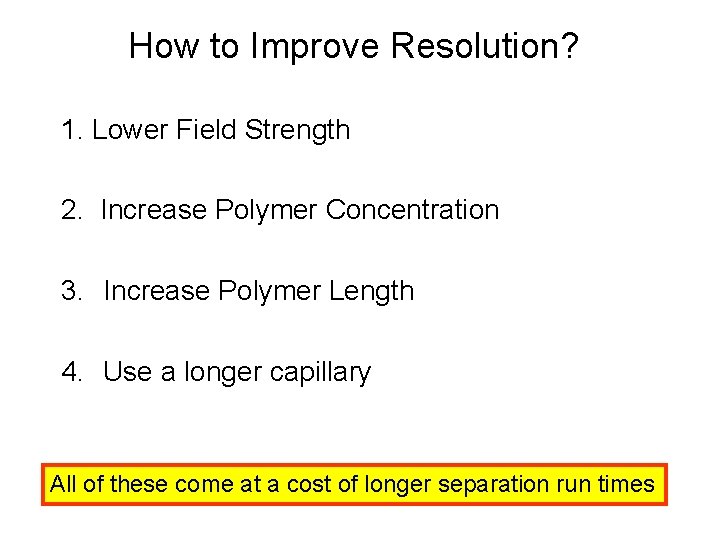 How to Improve Resolution?

1. Lower Field Strength

2. Increase Polymer Concentration

3. Increase Polymer Length

4. Use a longer capillary

All of these come at a cost of longer separation run times